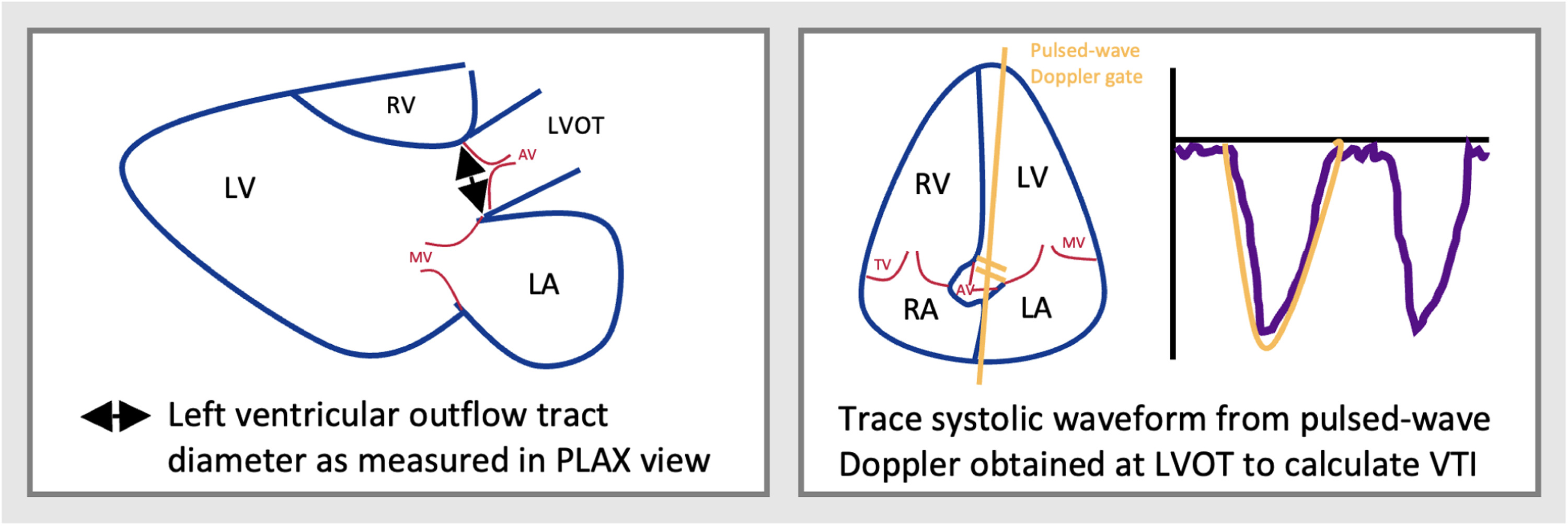 RV

LVOT

AV

LV

MV

LA

Left ventricular outflow tract diameter as measured in PLAX view

Pulsed-wave Doppler gate

RV

LV

TV

MV

AV

RA

LA

Trace systolic waveform from pulsed-wave Doppler obtained at LVOT to calculate VTI